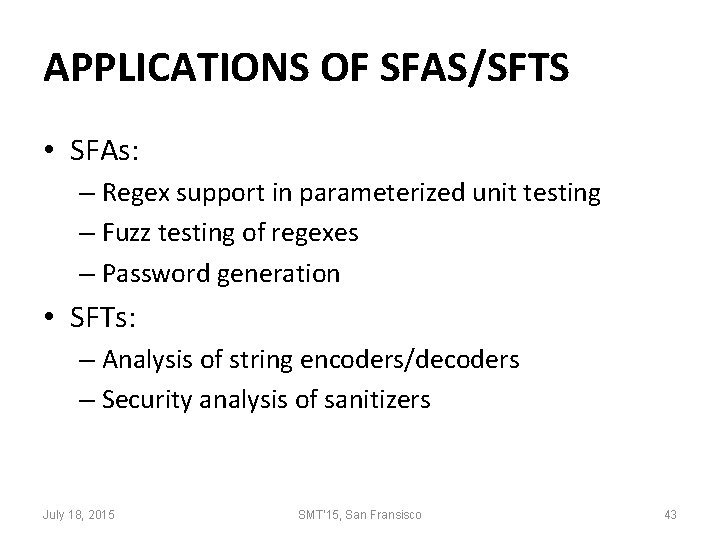 APPLICATIONS OF SFAS/SFTS

• SFAs:
  – Regex support in parameterized unit testing
  – Fuzz testing of regexes
  – Password generation
• SFTs:
  – Analysis of string encoders/decoders
  – Security analysis of sanitizers

July 18, 2015

SMT'15, San Fransisco

43